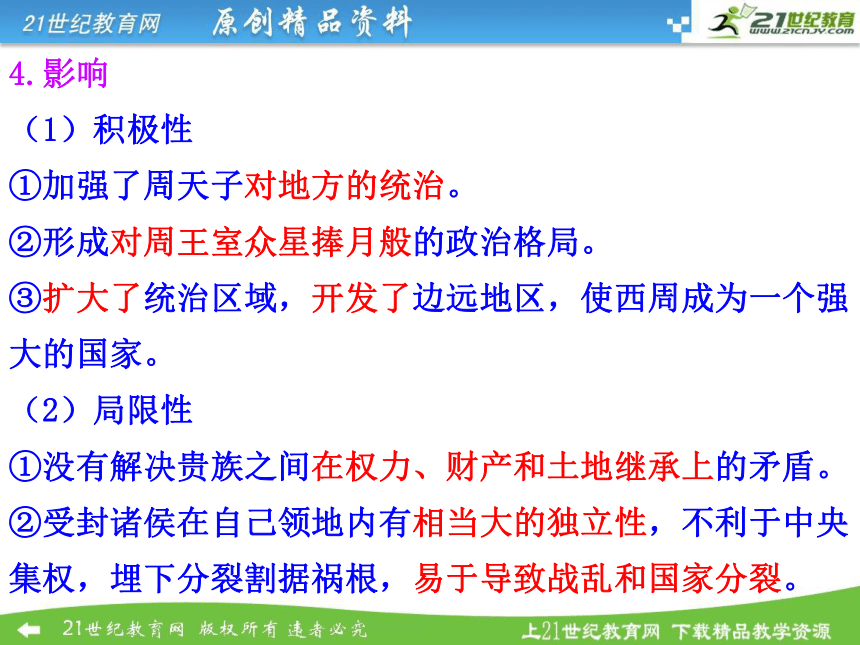 21世纪教育网 原创精品资料

21世纪教育 www.21cnjy.com

4.影响

（1）积极性

①加强了周天子对地方的统治。

②形成对周王室众星捧月般的政治格局。

③扩大了统治区域，开发了边远地区，使西周成为一个强大的国家。

（2）局限性

①没有解决贵族之间在权力、财产和土地继承上的矛盾。

②受封诸侯在自己领地内有相当大的独立性，不利于中央集权，埋下分裂割据祸根，易于导致战乱和国家分裂。

21世纪教育网 版权所有 违者必究

上21世纪教育网 下载精品教学资源